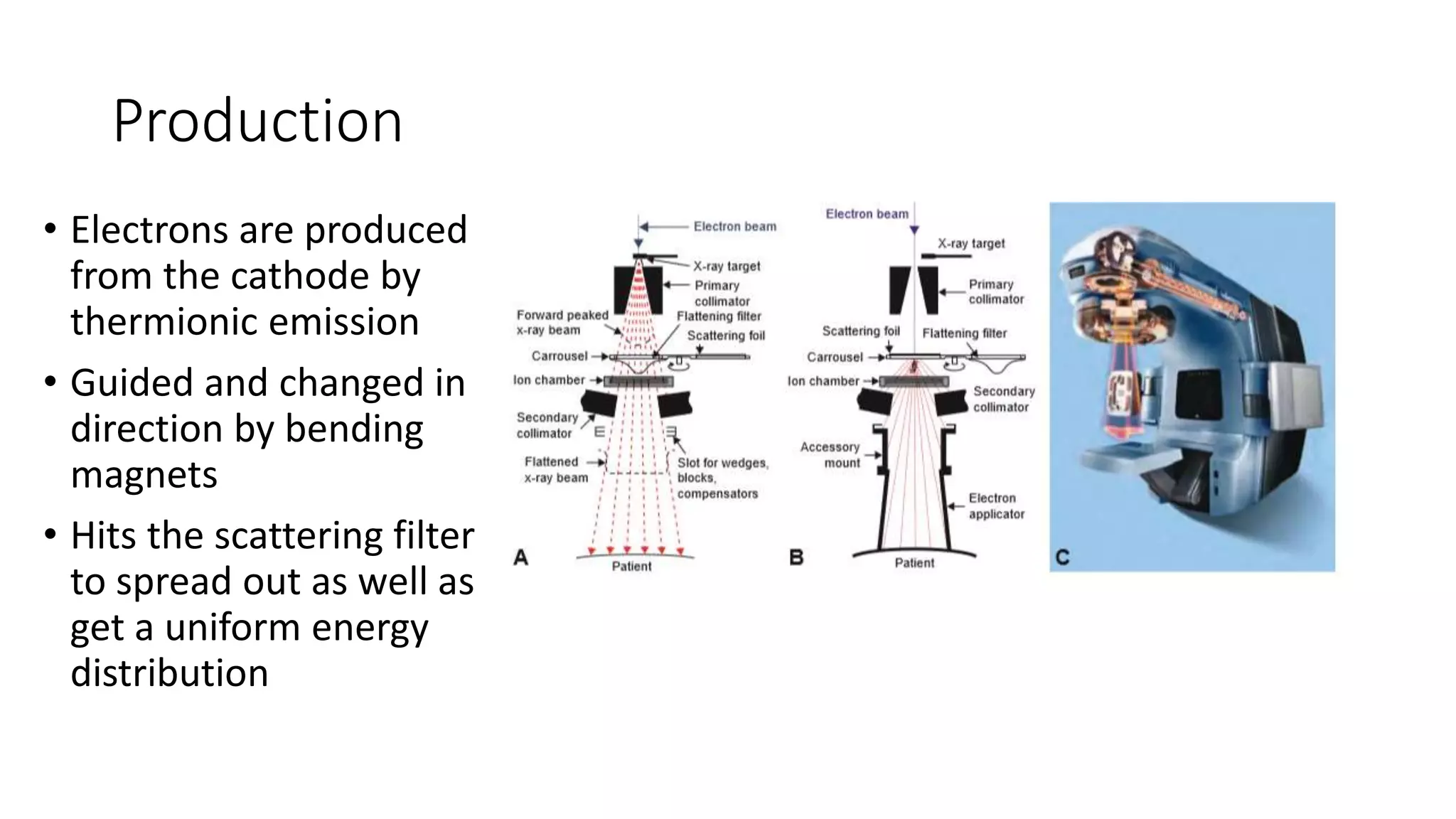 Production

• Electrons are produced from the cathode by thermionic emission
• Guided and changed in direction by bending magnets
• Hits the scattering filter to spread out as well as get a uniform energy distribution

Electron beam
X-ray target
Primary collimator
Forward peaked x-ray beam
Flattening filter
Scattering foil
Carrousel
Ion chamber
Secondary collimator
Flattened x-ray beam
Slot for wedges, blocks, compensators
A
Patient

Electron beam
X-ray target
Primary collimator
Scattering foil
Flattening filter
Carrousel
Ion chamber
Secondary collimator
Accessory mount
Electron applicator
B
Patient

C